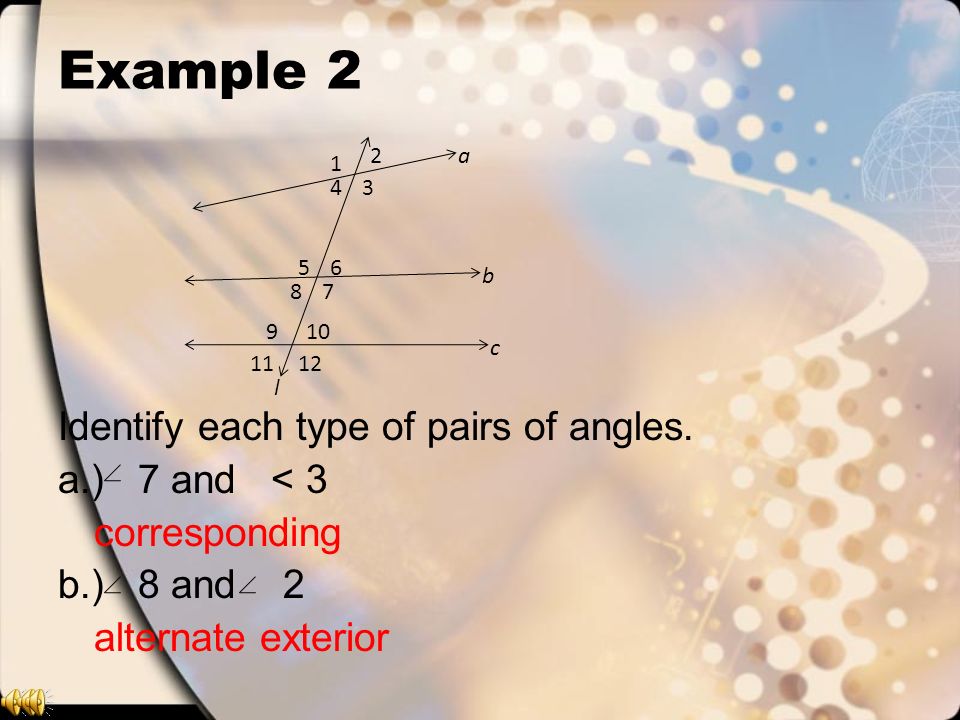 Example 2

1 2 a
4 3
5 6 b
8 7
9 10 c
11 12
l

Identify each type of pairs of angles.

a.) $\angle$ 7 and < 3

corresponding

b.) $\angle$ 8 and $\angle$ 2

alternate exterior